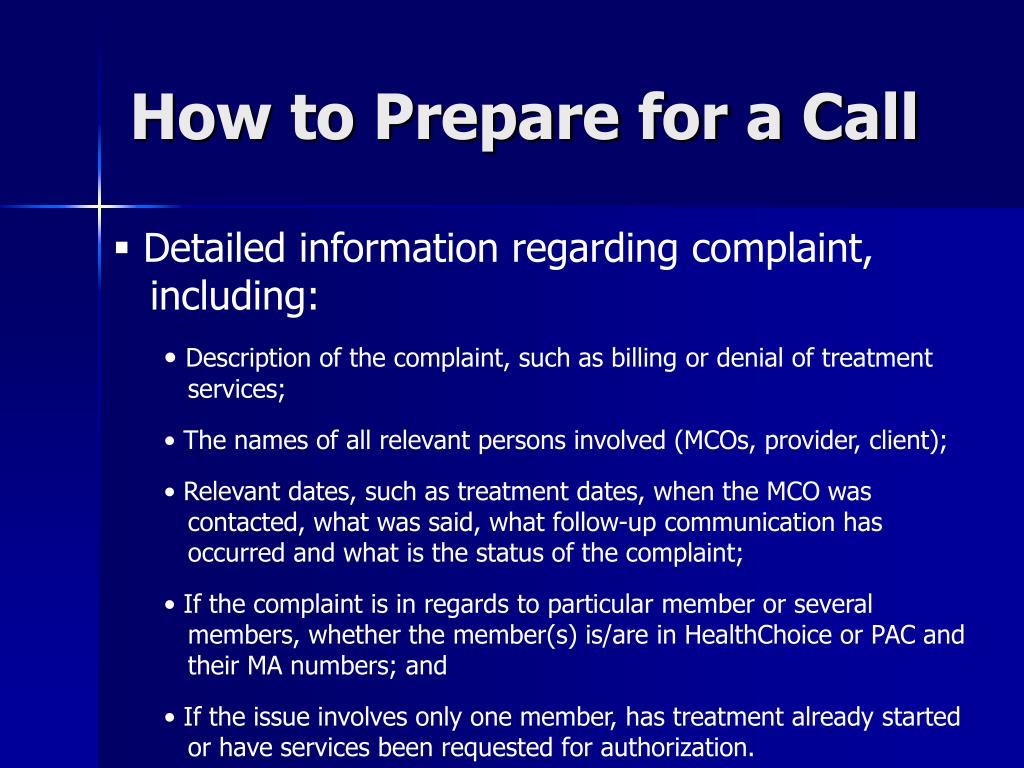 How to Prepare for a Call

▪ Detailed information regarding complaint, including:

• Description of the complaint, such as billing or denial of treatment services;

• The names of all relevant persons involved (MCOs, provider, client);

• Relevant dates, such as treatment dates, when the MCO was contacted, what was said, what follow-up communication has occurred and what is the status of the complaint;

• If the complaint is in regards to particular member or several members, whether the member(s) is/are in HealthChoice or PAC and their MA numbers; and

• If the issue involves only one member, has treatment already started or have services been requested for authorization.